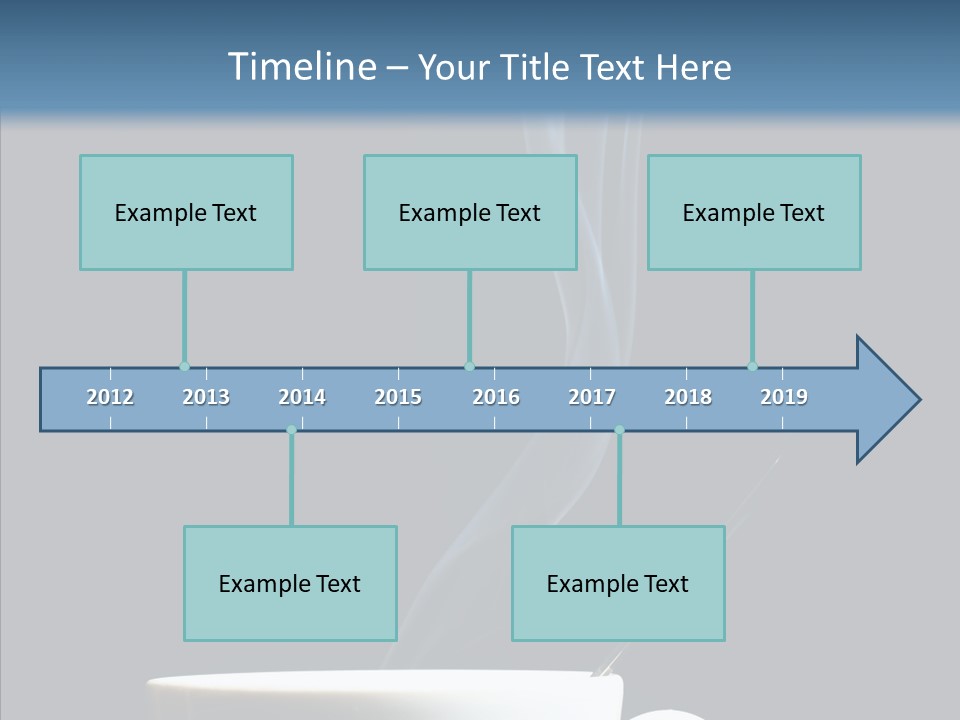 Timeline – Your Title Text Here

Example Text

Example Text

Example Text

2012 2013 2014 2015 2016 2017 2018 2019

Example Text

Example Text